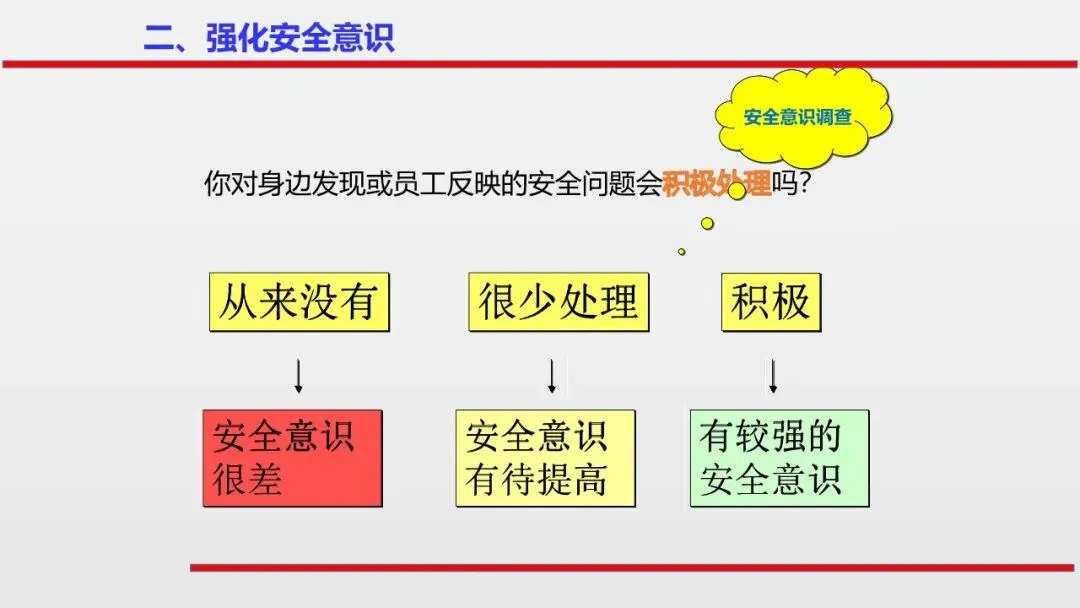 二、强化安全意识

安全意识调查

你对身边发现或员工反映的安全问题会积极处理吗？

从来没有

很少处理

积极

安全意识很差

安全意识有待提高

有较强的安全意识